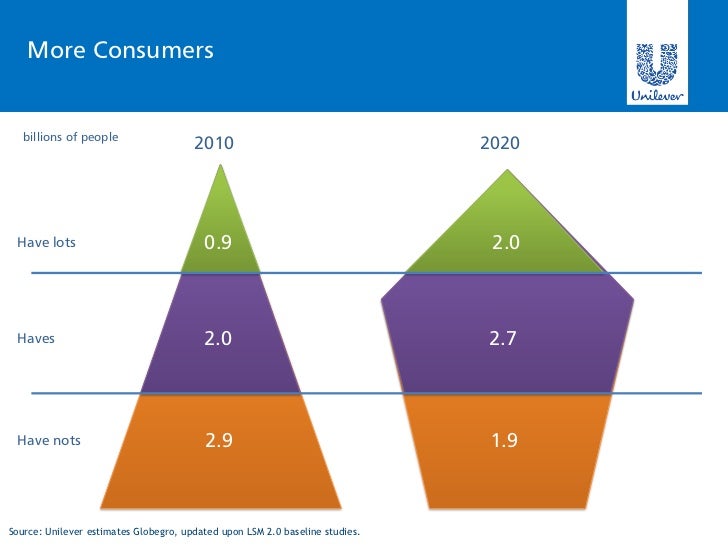 More Consumers

Unilever

billions of people

2010

2020

Have lots

0.9

2.0

Haves

2.0

2.7

Have nots

2.9

1.9

Source: Unilever estimates Globegro, updated upon LSM 2.0 baseline studies.